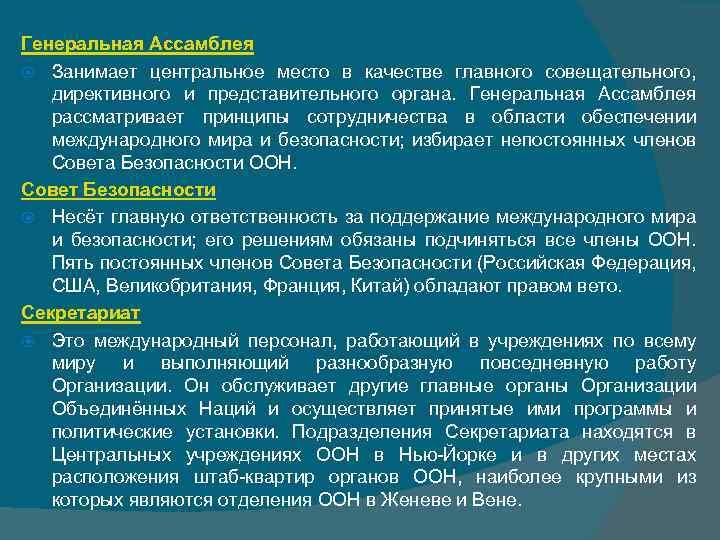 Генеральная Ассамблея

Занимает центральное место в качестве главного совещательного, директивного и представительного органа. Генеральная Ассамблея рассматривает принципы сотрудничества в области обеспечении международного мира и безопасности; избирает непостоянных членов Совета Безопасности ООН.

Совет Безопасности

Несёт главную ответственность за поддержание международного мира и безопасности; его решениям обязаны подчиняться все члены ООН. Пять постоянных членов Совета Безопасности (Российская Федерация, США, Великобритания, Франция, Китай) обладают правом вето.

Секретариат

Это международный персонал, работающий в учреждениях по всему миру и выполняющий разнообразную повседневную работу Организации. Он обслуживает другие главные органы Организации Объединённых Наций и осуществляет принятые ими программы и политические установки. Подразделения Секретариата находятся в Центральных учреждениях ООН в Нью-Йорке и в других местах расположения штаб-квартир органов ООН, наиболее крупными из которых являются отделения ООН в Женеве и Вене.